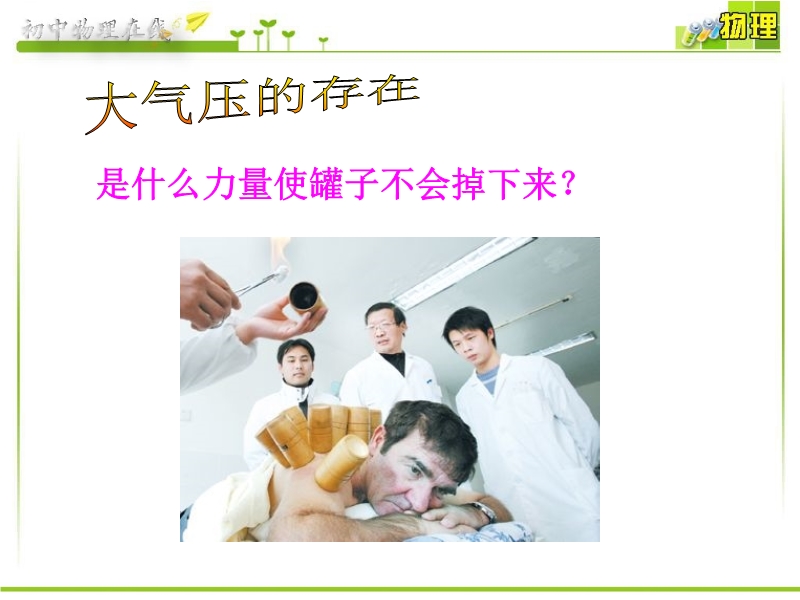 初中物理在线

物理

大气压的存在

是什么力量使罐子不会掉下来？